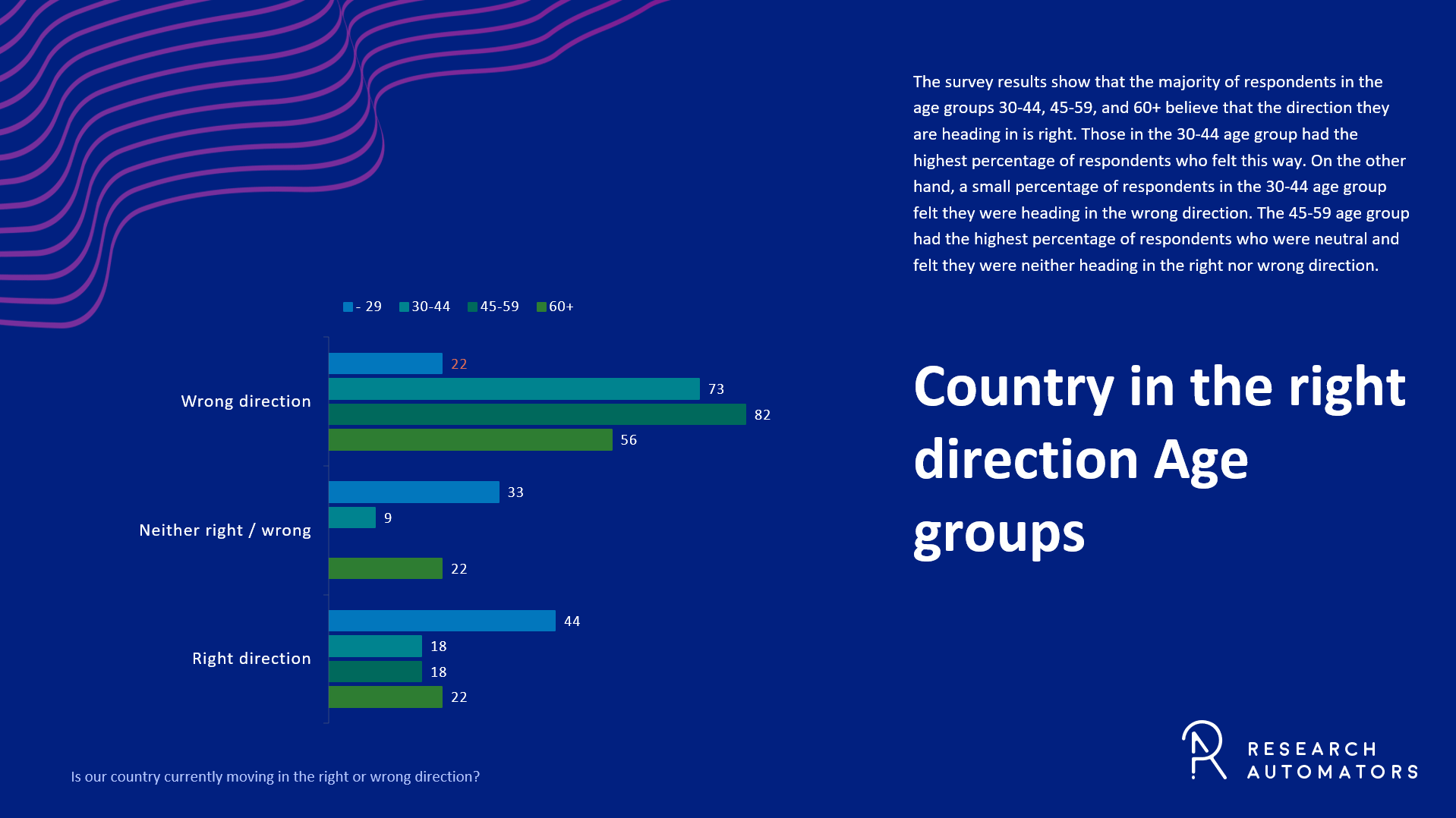 The survey results show that the majority of respondents in the age groups 30-44, 45-59, and 60+ believe that the direction they are heading in is right. Those in the 30-44 age group had the highest percentage of respondents who felt this way. On the other hand, a small percentage of respondents in the 30-44 age group felt they were heading in the wrong direction. The 45-59 age group had the highest percentage of respondents who were neutral and felt they were neither heading in the right nor wrong direction.

- 29 30-44 45-59 60+

Wrong direction
22
73
82
56

Neither right / wrong
33
9
22

Right direction
44
18
18
22

Country in the right direction Age groups

Is our country currently moving in the right or wrong direction?

RESEARCH AUTOMATORS